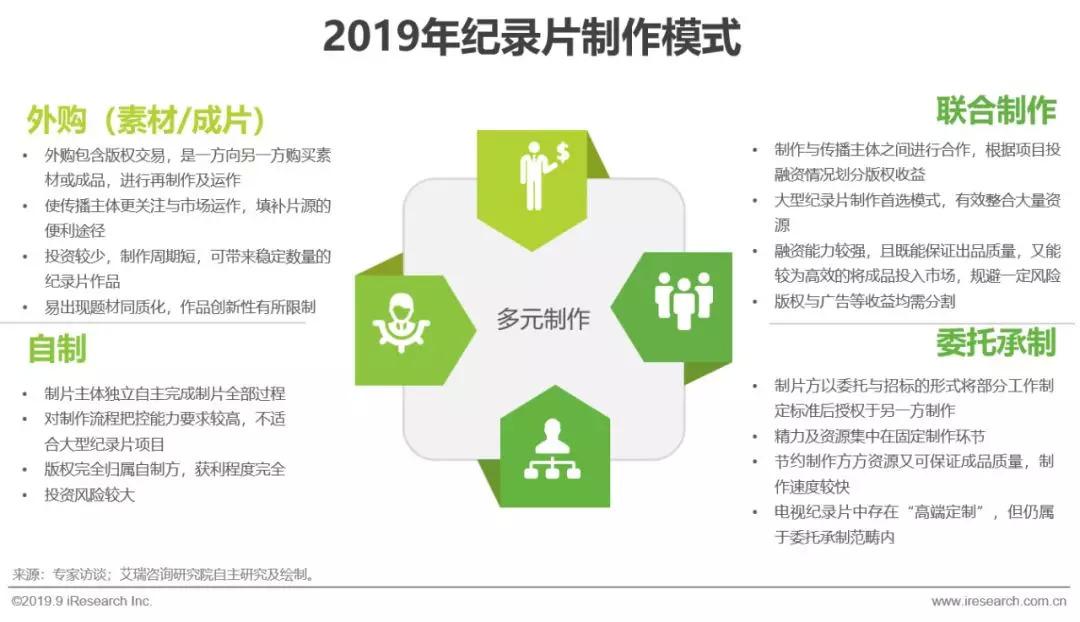 2019年纪录片制作模式

外购（素材/成片）
• 外购包含版权交易，是一方向另一方购买素材或成品，进行再制作及运作
• 使传播主体更关注与市场运作，填补片源的便利途径
• 投资较少，制作周期短，可带来稳定数量的纪录片作品
• 易出现题材同质化，作品创新性有所限制

自制
• 制片主体独立自主完成制片全部过程
• 对制作流程把控能力要求较高，不适合大型纪录片项目
• 版权完全归属自制方，获利程度完全
• 投资风险较大

多元制作

联合制作
• 制作与传播主体之间进行合作，根据项目投融资情况划分版权收益
• 大型纪录片制作首选模式，有效整合大量资源
• 融资能力较强，且既能保证出品质量，又能较为高效的将成品投入市场，规避一定风险
• 版权与广告等收益均需分割

委托承制
• 制片方以委托与招标的形式将部分工作制定标准后授权于另一方制作
• 精力及资源集中在固定制作环节
• 节约制作方方资源又可保证成品质量，制作速度较快
• 电视纪录片中存在“高端定制”，但仍属于委托承制范畴内

来源：专家访谈；艾瑞咨询研究院自主研究及绘制。
©2019.9 iResearch Inc.
www.iresearch.com.cn